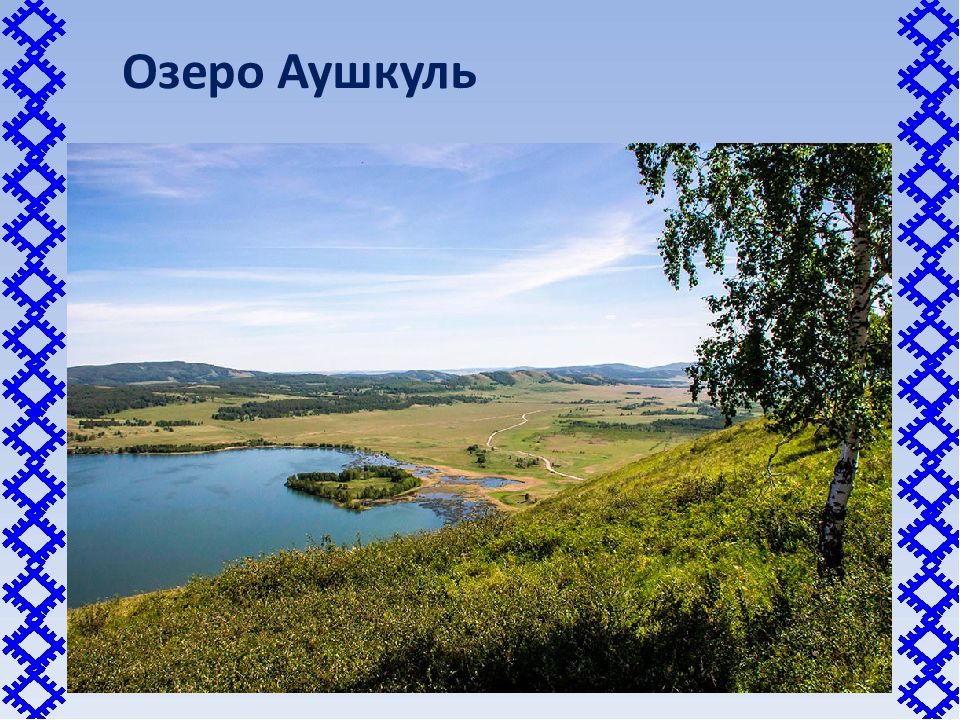 Озеро Аушкуль